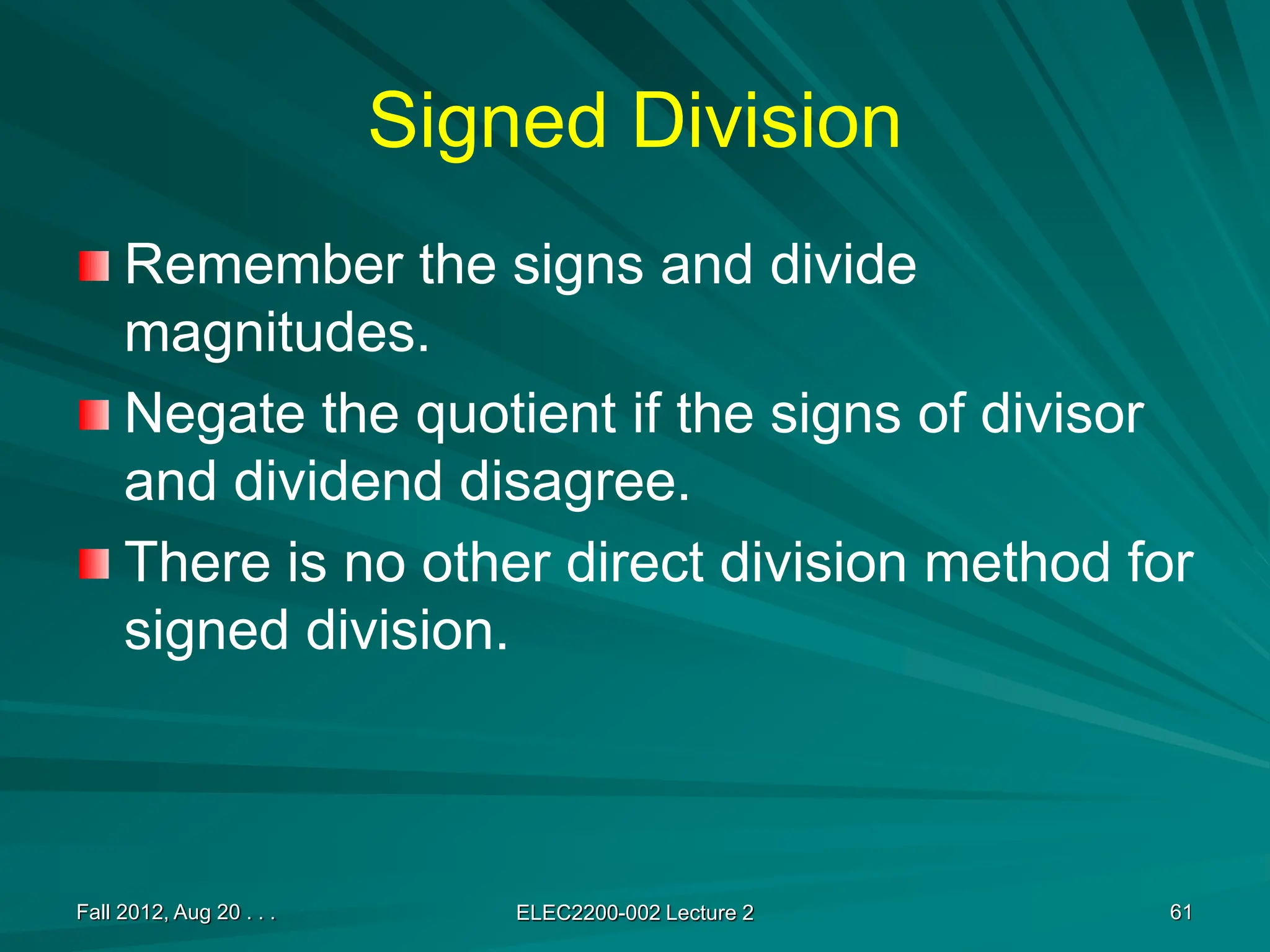 Signed Division

Remember the signs and divide magnitudes.

Negate the quotient if the signs of divisor and dividend disagree.

There is no other direct division method for signed division.

Fall 2012, Aug 20 . . .

ELEC2200-002 Lecture 2

61